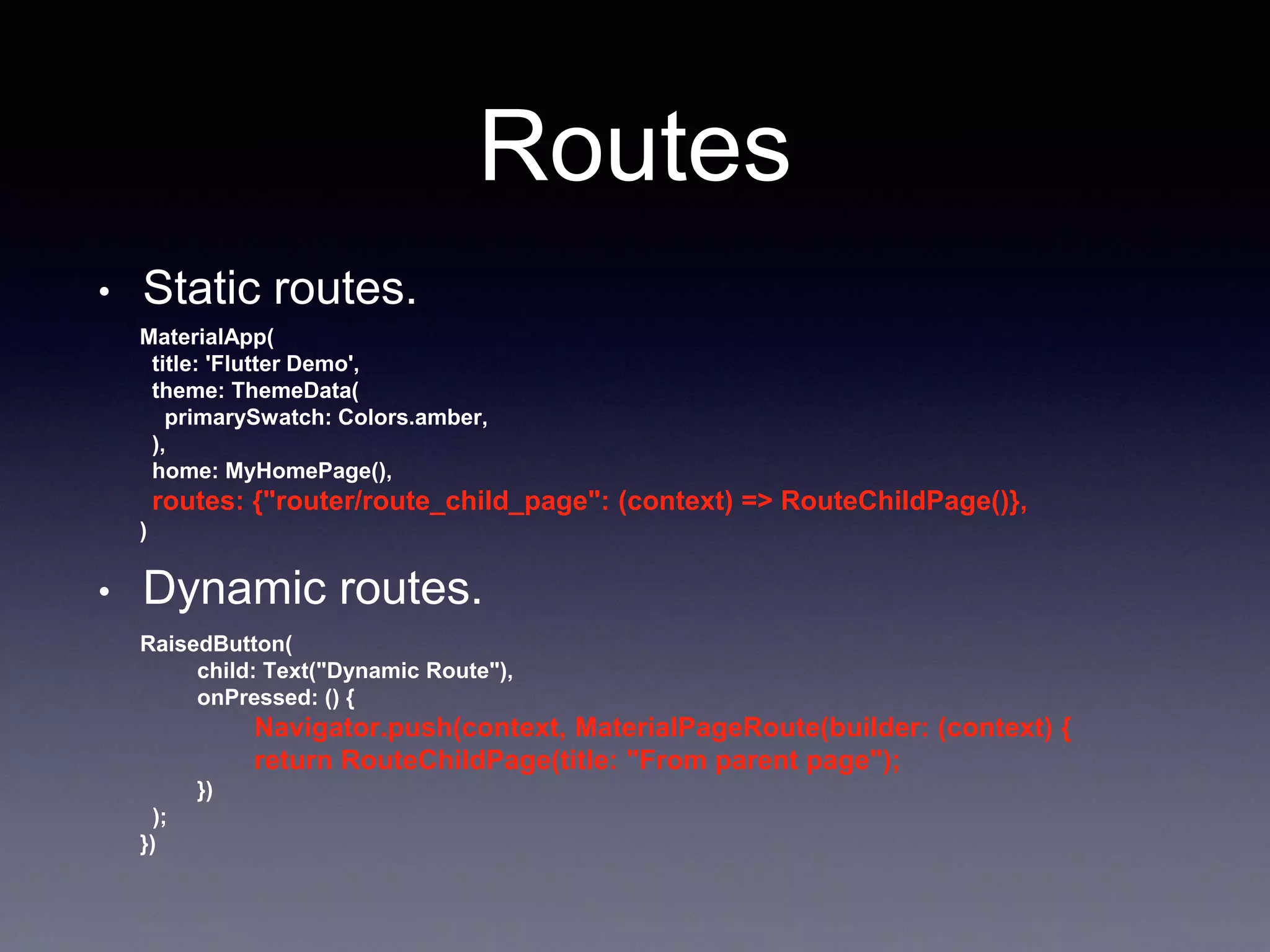 Routes

• Static routes.

MaterialApp(
title: 'Flutter Demo',
theme: ThemeData(
primarySwatch: Colors.amber,
),
home: MyHomePage(),
routes: {"router/route_child_page": (context) => RouteChildPage()},
)

• Dynamic routes.

RaisedButton(
child: Text("Dynamic Route"),
onPressed: () {
Navigator.push(context, MaterialPageRoute(builder: (context) {
return RouteChildPage(title: "From parent page");
})
);
})